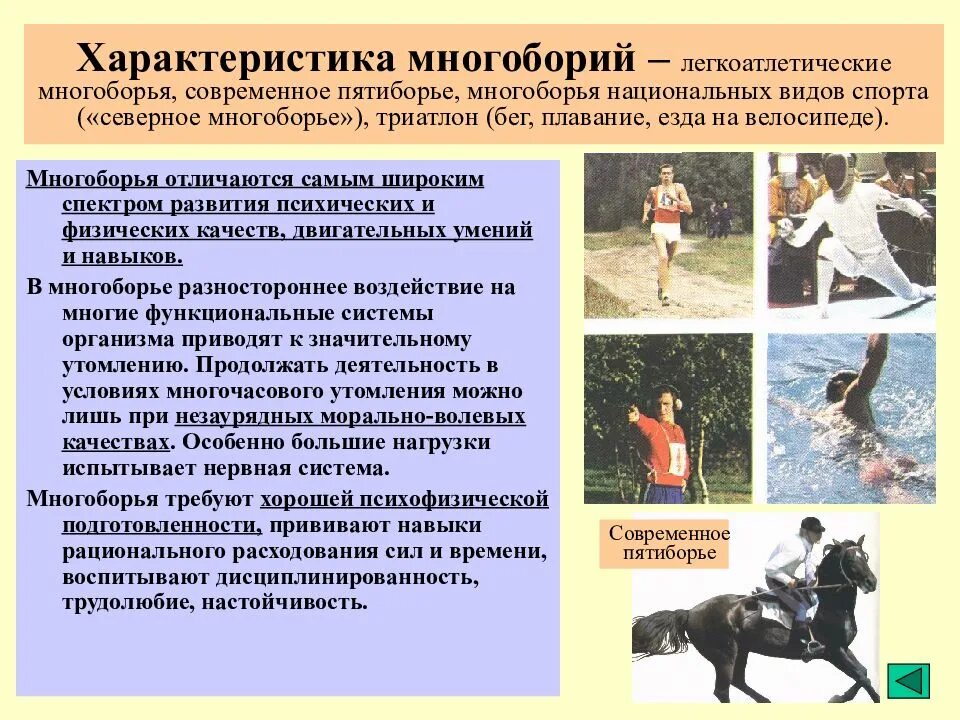 Характеристика многоборий – легкоатлетические многоборья, современное пятиборье, многоборья национальных видов спорта («северное многоборье»), триатлон (бег, плавание, езда на велосипеде).

Многоборья отличаются самым широким спектром развития психических и физических качеств, двигательных умений и навыков.

В многоборье разностороннее воздействие на многие функциональные системы организма приводят к значительному утомлению. Продолжать деятельность в условиях многочасового утомления можно лишь при незаурядных морально-волевых качествах. Особенно большие нагрузки испытывает нервная система.

Многоборья требуют хорошей психофизической подготовленности, прививают навыки рационального расходования сил и времени, воспитывают дисциплинированность, трудолюбие, настойчивость.

Современное пятиборье